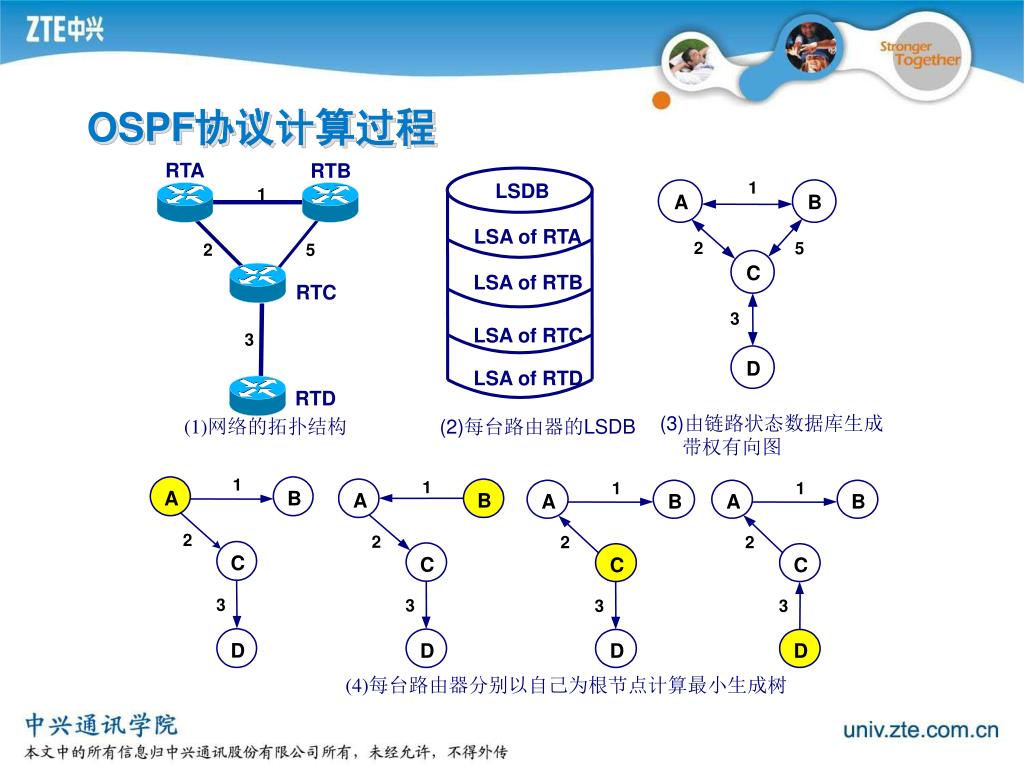 ZTE中兴

Stronger Together

OSPF协议计算过程

RTA
RTB
1
2
5
RTC
3
RTD
(1)网络的拓扑结构

LSDB
LSA of RTA
LSA of RTB
LSA of RTC
LSA of RTD
(2)每台路由器的LSDB

A
1
B
2
5
C
3
D
(3)由链路状态数据库生成带权有向图

A
1
B
2
C
3
D

A
1
B
2
C
3
D

A
1
B
2
C
3
D

A
1
B
2
C
3
D

(4)每台路由器分别以自己为根节点计算最小生成树

中兴通讯学院
本文中的所有信息归中兴通讯股份有限公司所有，未经允许，不得外传

univ.zte.com.cn